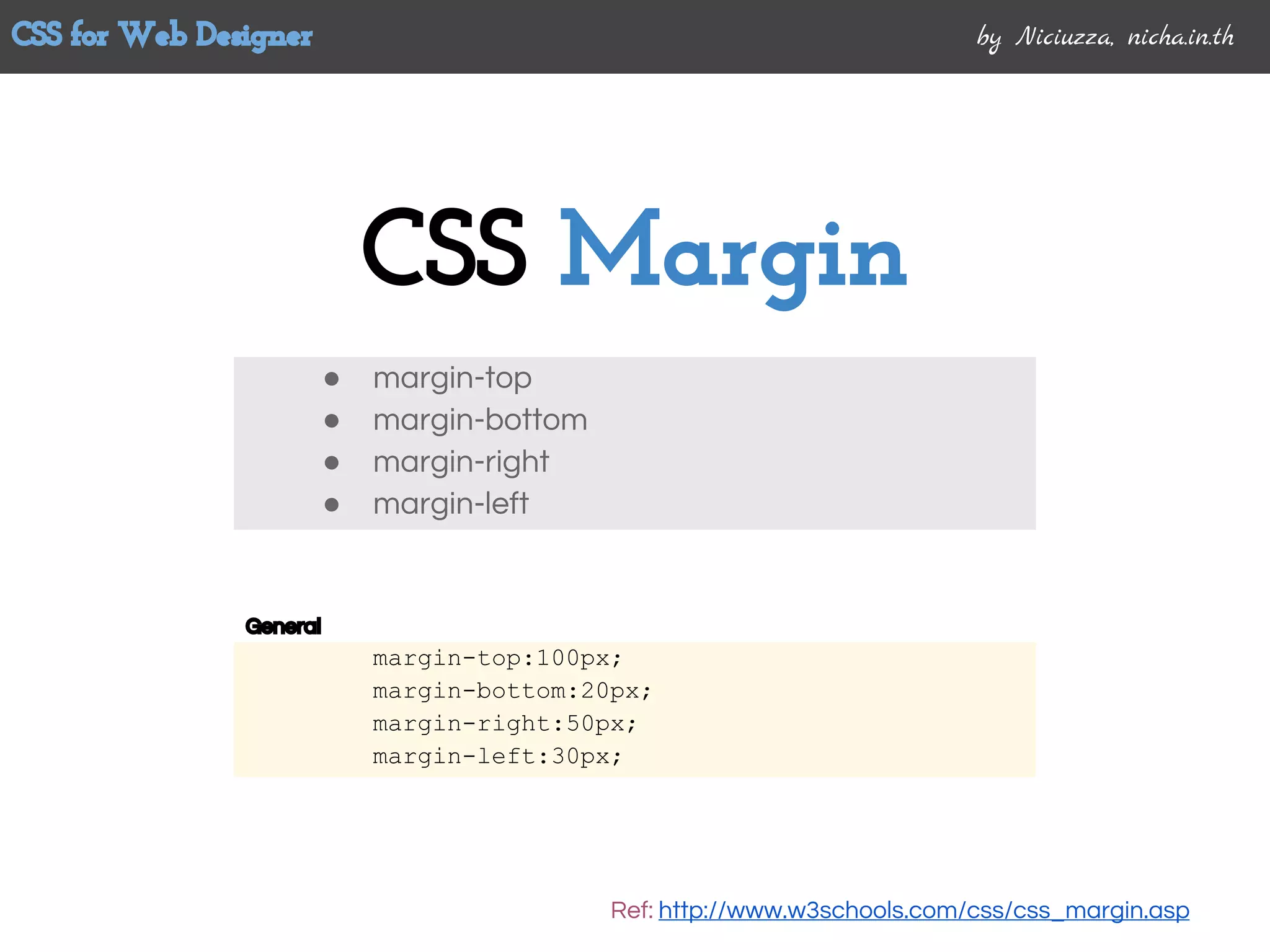 CSS for Web Designer

by Niciuzza, nicha.in.th

CSS Margin

- margin-top
- margin-bottom
- margin-right
- margin-left

General

margin-top:100px;
margin-bottom:20px;
margin-right:50px;
margin-left:30px;

Ref: http://www.w3schools.com/css/css_margin.asp